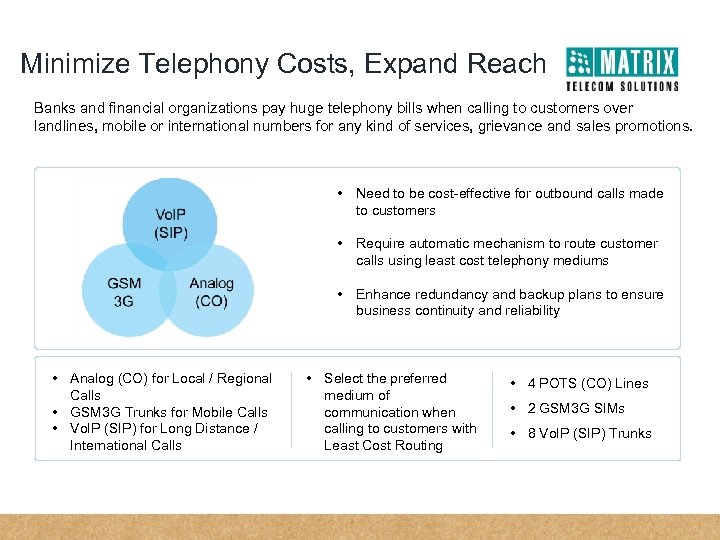 Minimize Telephony Costs, Expand Reach

MATRIX
TELECOM SOLUTIONS

Banks and financial organizations pay huge telephony bills when calling to customers over landlines, mobile or international numbers for any kind of services, grievance and sales promotions.

VoIP (SIP)

GSM 3G

Analog (CO)

• Need to be cost-effective for outbound calls made to customers

• Require automatic mechanism to route customer calls using least cost telephony mediums

• Enhance redundancy and backup plans to ensure business continuity and reliability

• Analog (CO) for Local / Regional Calls
• GSM3G Trunks for Mobile Calls
• VoIP (SIP) for Long Distance / International Calls

• Select the preferred medium of communication when calling to customers with Least Cost Routing

• 4 POTS (CO) Lines
• 2 GSM3G SIMs
• 8 VoIP (SIP) Trunks